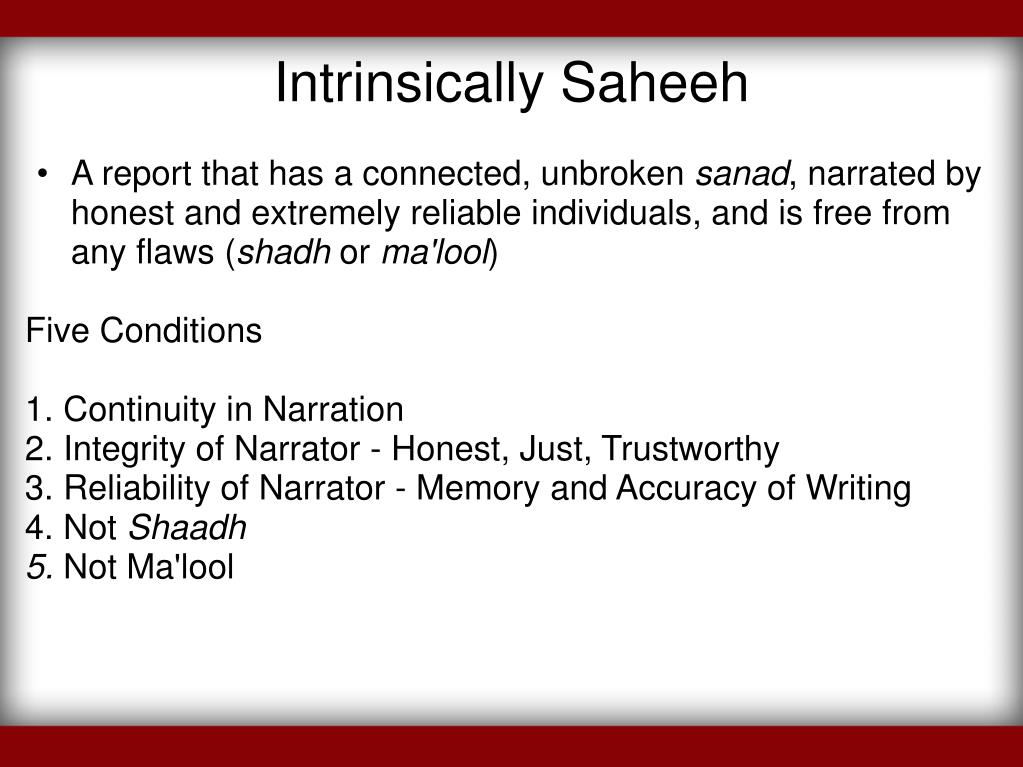 Intrinsically Saheeh

• A report that has a connected, unbroken sanad, narrated by honest and extremely reliable individuals, and is free from any flaws (shadh or ma'lool)

Five Conditions

1. Continuity in Narration
2. Integrity of Narrator - Honest, Just, Trustworthy
3. Reliability of Narrator - Memory and Accuracy of Writing
4. Not Shaadh
5. Not Ma'lool